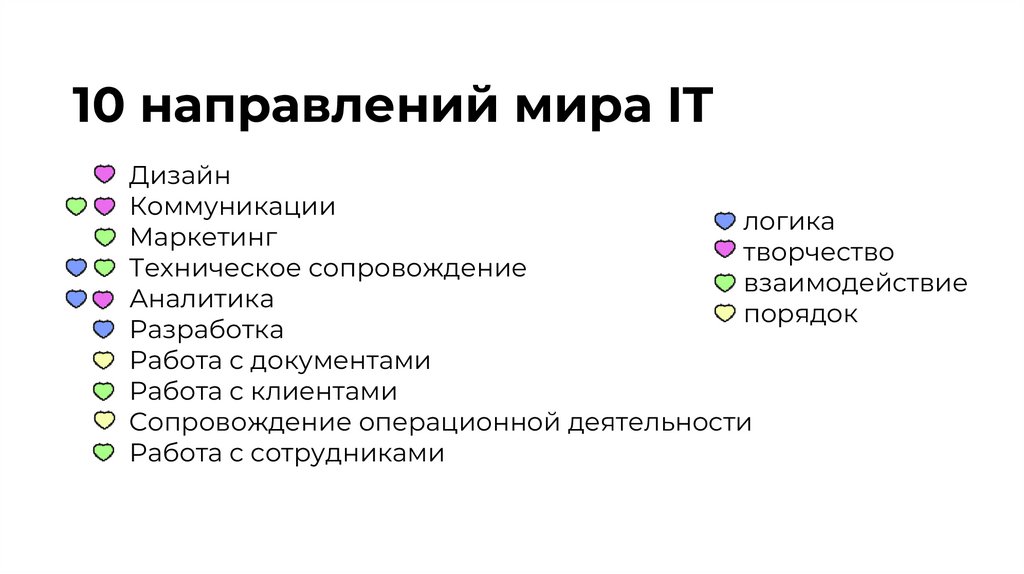 10 направлений мира IT

Дизайн
Коммуникации
Маркетинг
Техническое сопровождение
Аналитика
Разработка
Работа с документами
Работа с клиентами
Сопровождение операционной деятельности
Работа с сотрудниками

логика
творчество
взаимодействие
порядок